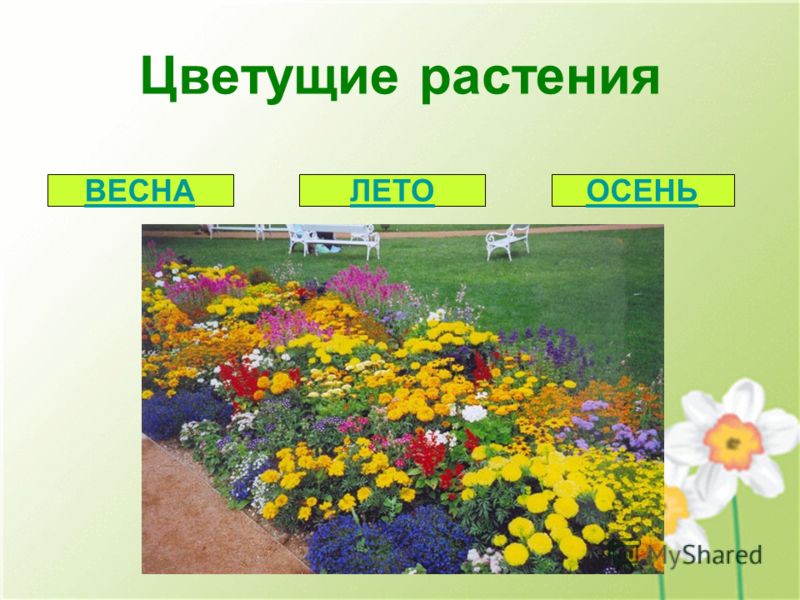 Цветущие растения

ВЕСНА

ЛЕТО

ОСЕНЬ

MyShared